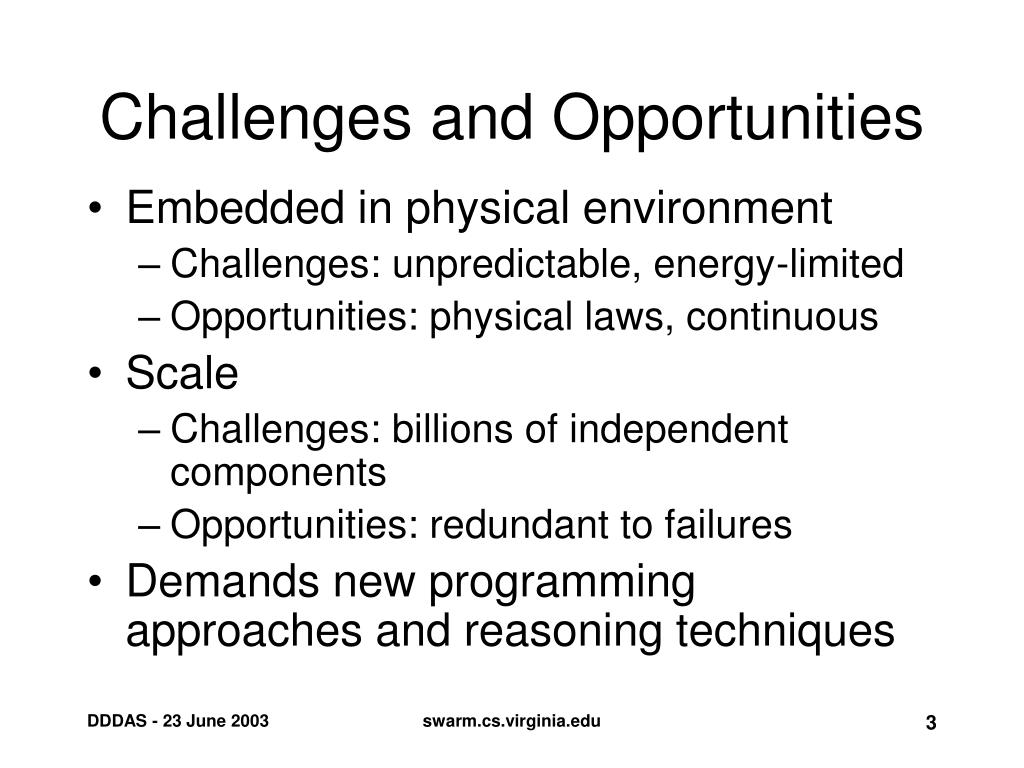 Challenges and Opportunities

• Embedded in physical environment
– Challenges: unpredictable, energy-limited
– Opportunities: physical laws, continuous
• Scale
– Challenges: billions of independent components
– Opportunities: redundant to failures
• Demands new programming approaches and reasoning techniques

DDDAS - 23 June 2003
swarm.cs.virginia.edu
3